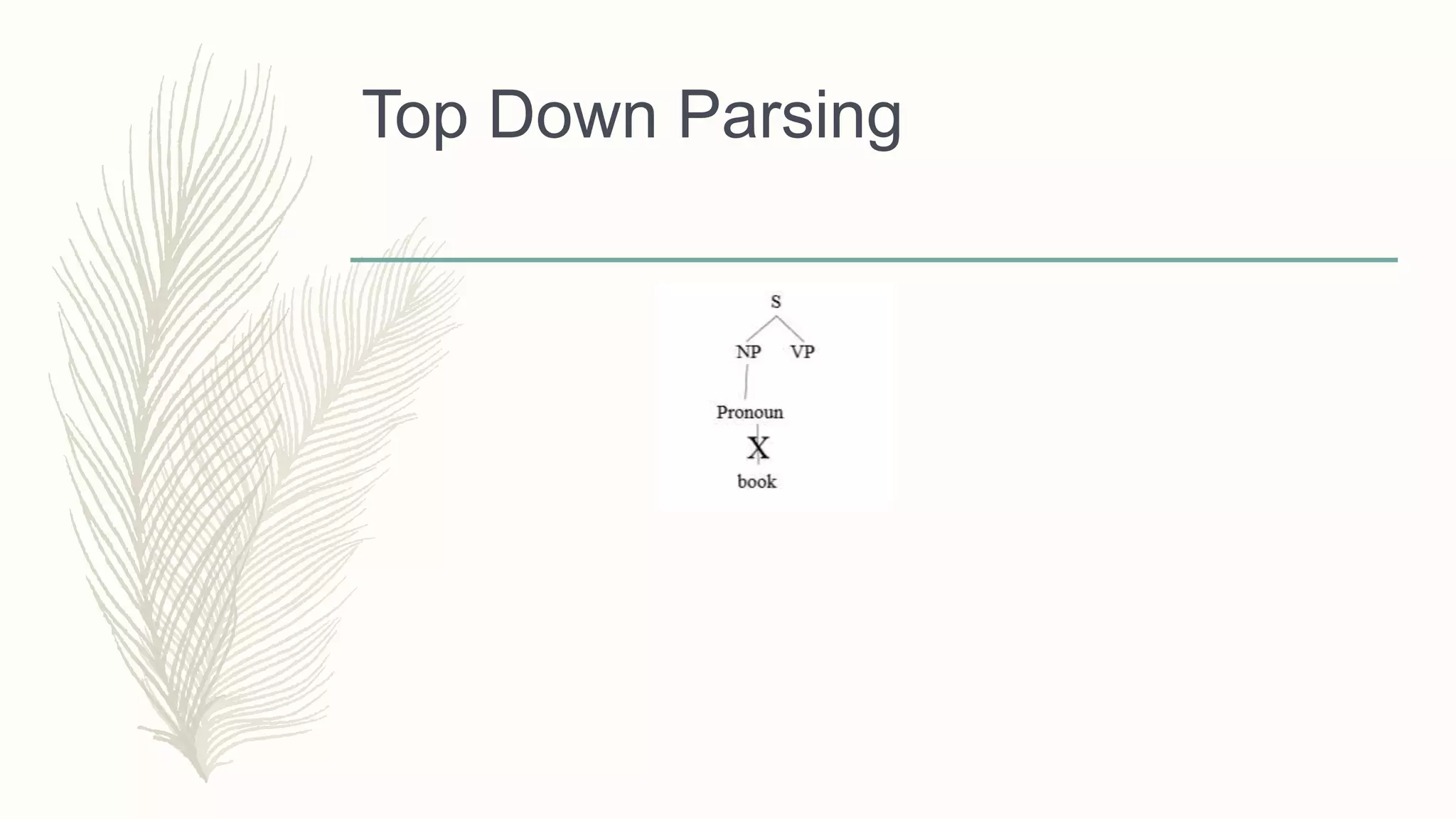 Top Down Parsing

S

NP VP

Pronoun

X

book